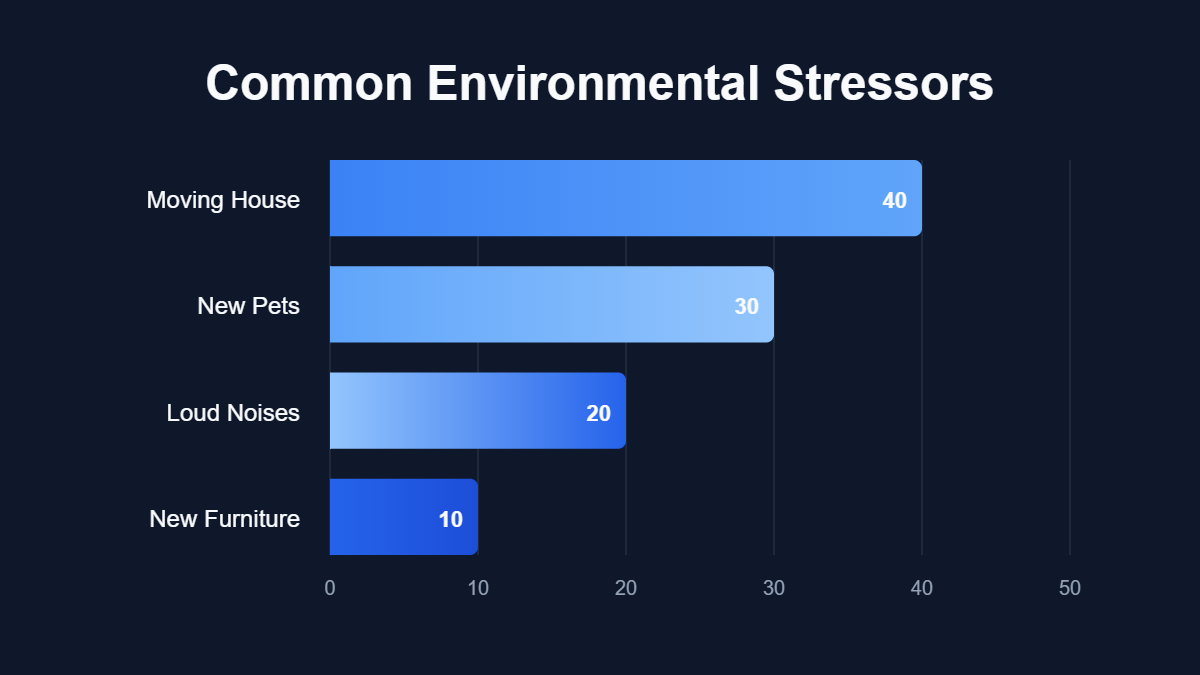 Common Environmental Stressors

Moving House 40
New Pets 30
Loud Noises 20
New Furniture 10

0 10 20 30 40 50